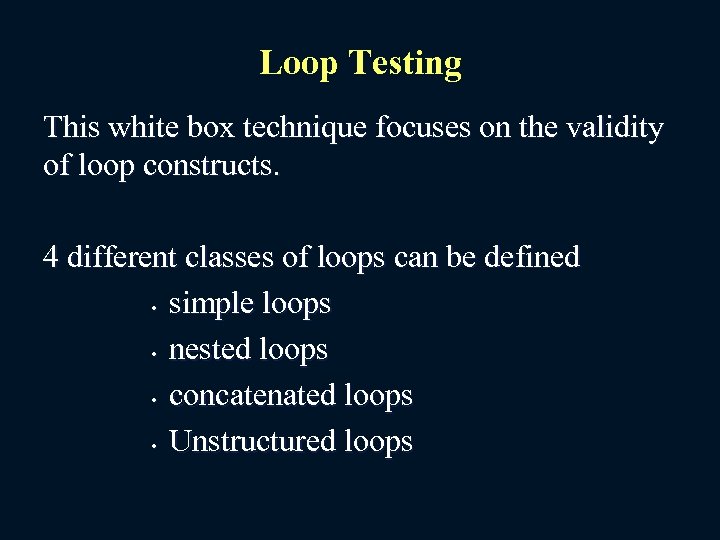 Loop Testing

This white box technique focuses on the validity of loop constructs.

4 different classes of loops can be defined
• simple loops
• nested loops
• concatenated loops
• Unstructured loops